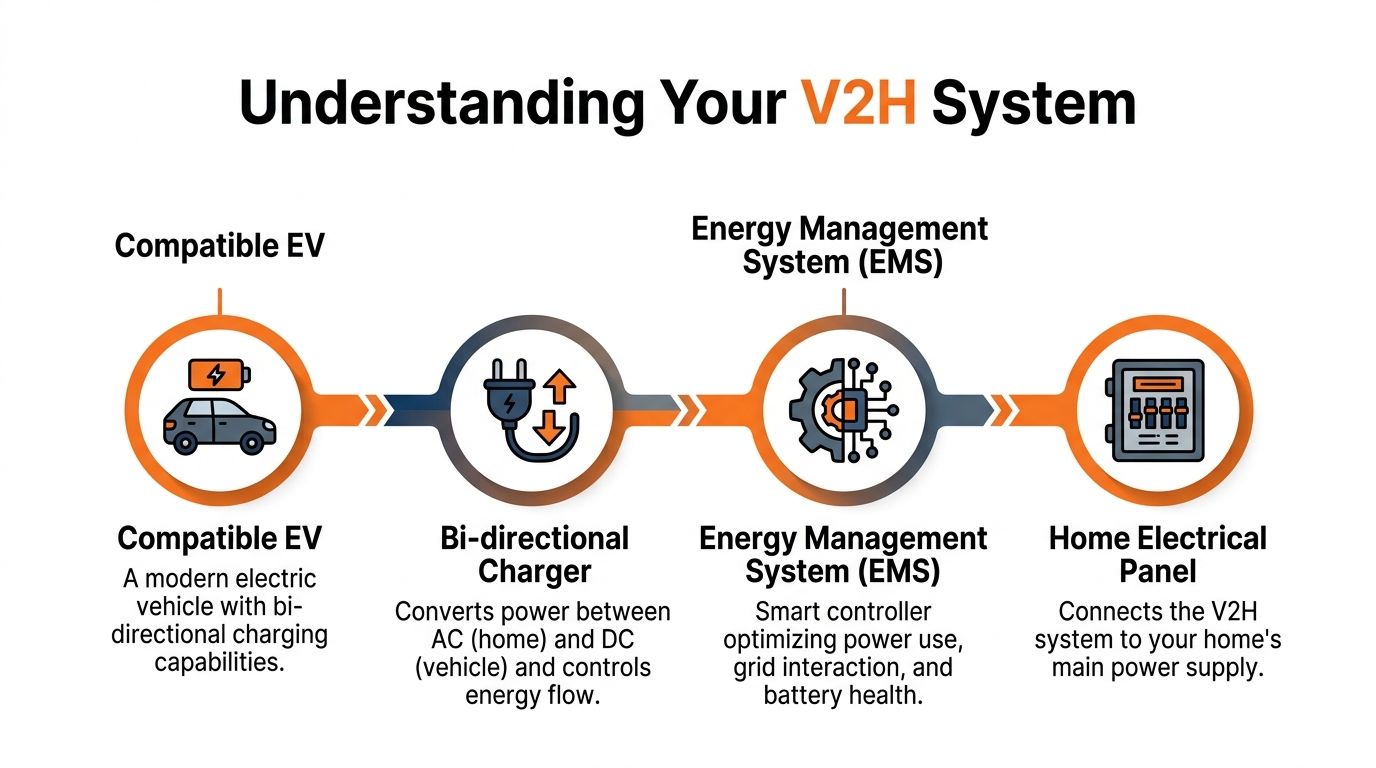 Understanding Your V2H System

Compatible EV

Energy Management System (EMS)

Compatible EV
A modern electric vehicle with bi-directional charging capabilities.

Bi-directional Charger
Converts power between AC (home) and DC (vehicle) and controls energy flow.

Energy Management System (EMS)
Smart controller optimizing power use, grid interaction, and battery health.

Home Electrical Panel
Connects the V2H system to your home's main power supply.